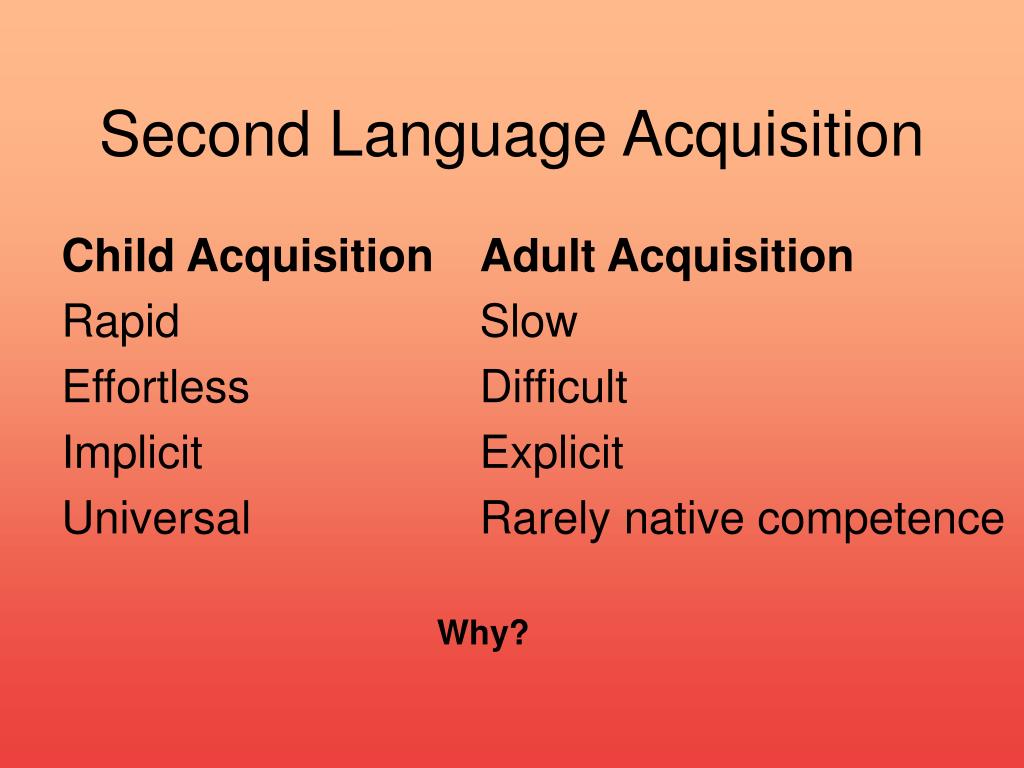 Second Language Acquisition

| Child Acquisition | Adult Acquisition |
|---|---|
| Rapid | Slow |
| Effortless | Difficult |
| Implicit | Explicit |
| Universal | Rarely native competence |

Why?